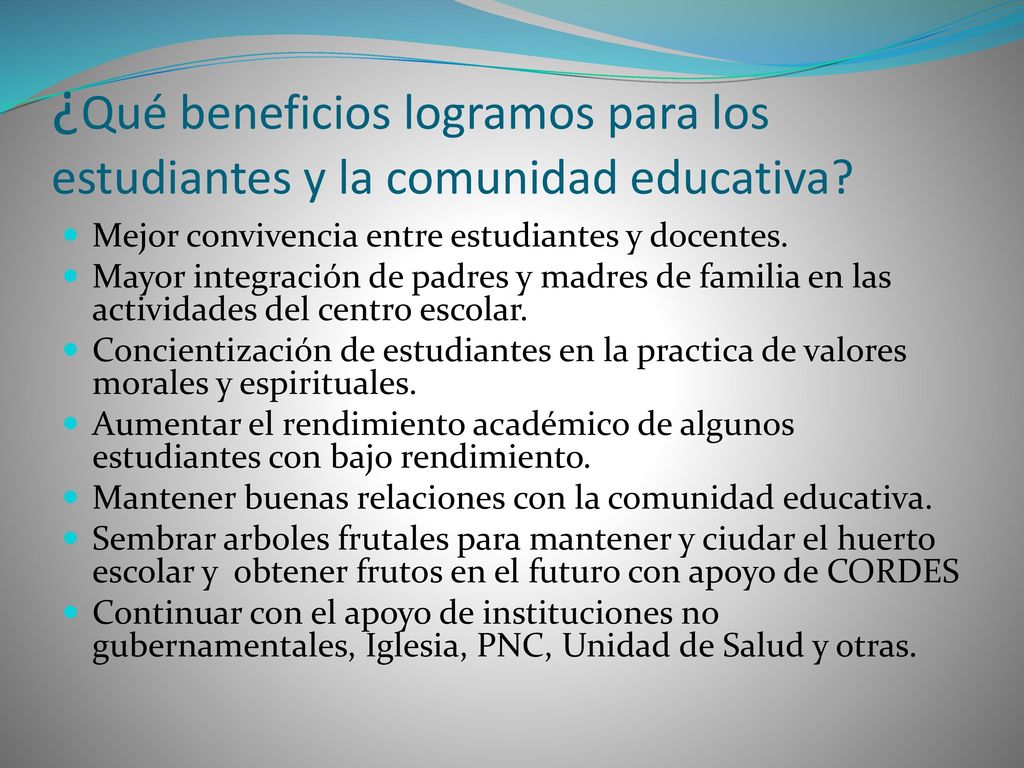 ¿Qué beneficios logramos para los estudiantes y la comunidad educativa?

- Mejor convivencia entre estudiantes y docentes.
- Mayor integración de padres y madres de familia en las actividades del centro escolar.
- Concientización de estudiantes en la practica de valores morales y espirituales.
- Aumentar el rendimiento académico de algunos estudiantes con bajo rendimiento.
- Mantener buenas relaciones con la comunidad educativa.
- Sembrar arboles frutales para mantener y ciudar el huerto escolar y obtener frutos en el futuro con apoyo de CORDES
- Continuar con el apoyo de instituciones no gubernamentales, Iglesia, PNC, Unidad de Salud y otras.